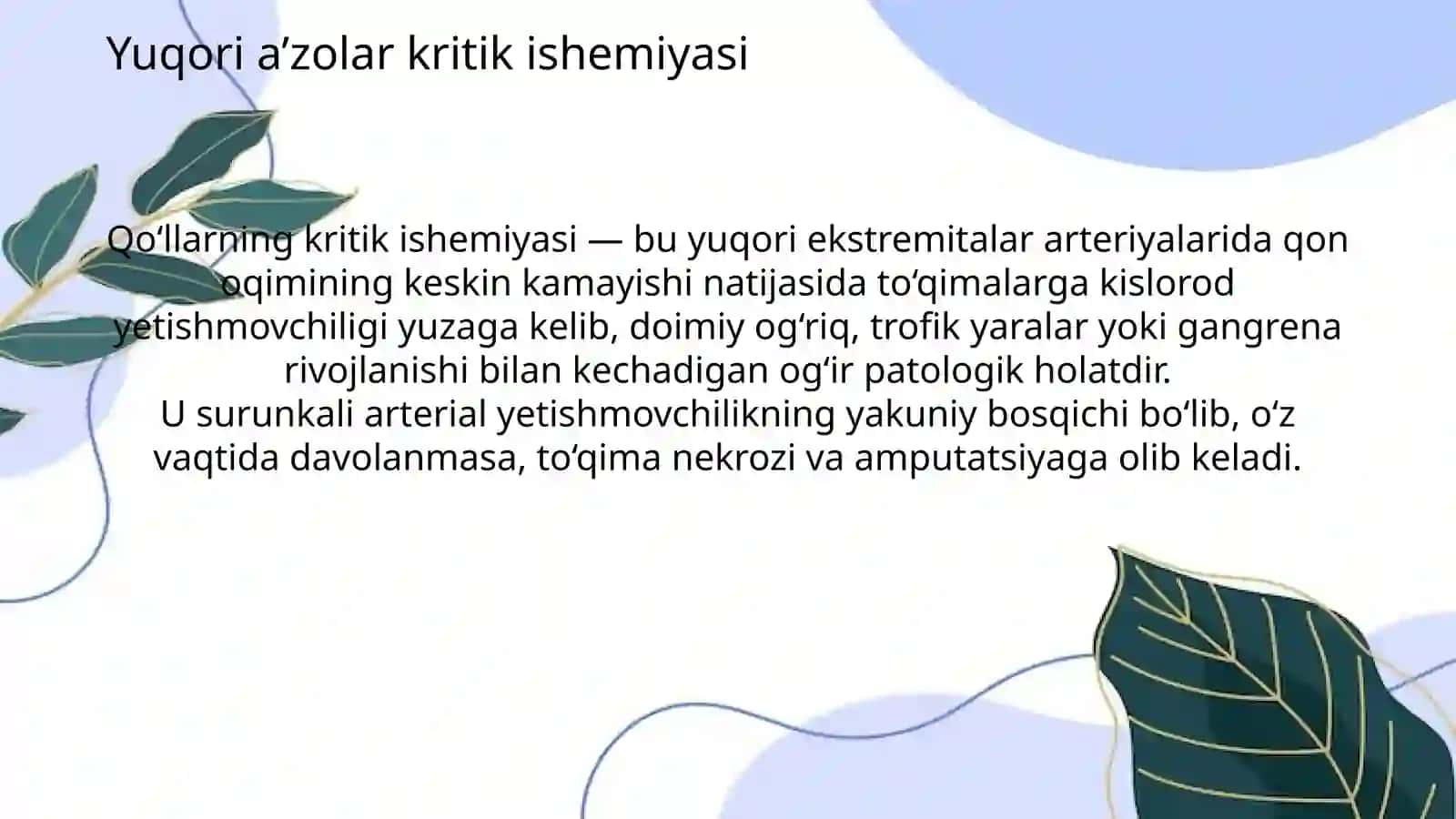 Yuqori a’zolar kritik ishemiyasi

Qo‘llarning kritik ishemiyasi — bu yuqori ekstremitalar arteriyalarida qon oqimining keskin kamayishi natijasida to‘qimalarga kislorod yetishmovchiligi yuzaga kelib, doimiy og‘riq, trofik yaralar yoki gangrena rivojlanishi bilan kechadigan og‘ir patologik holatdir.
U surunkali arterial yetishmovchilikning yakuniy bosqichi bo‘lib, o‘z vaqtida davolanmasa, to‘qima nekrozi va amputatsiyaga olib keladi.